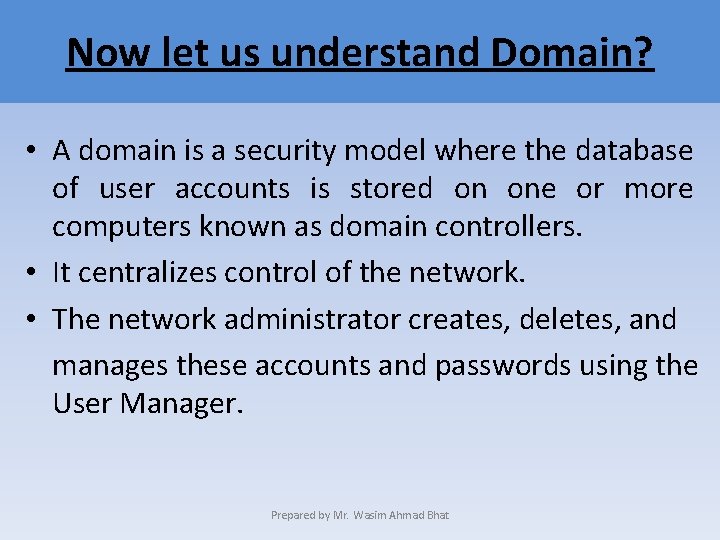 Now let us understand Domain?

• A domain is a security model where the database of user accounts is stored on one or more computers known as domain controllers.

• It centralizes control of the network.

• The network administrator creates, deletes, and manages these accounts and passwords using the User Manager.

Prepared by Mr. Wasim Ahmad Bhat